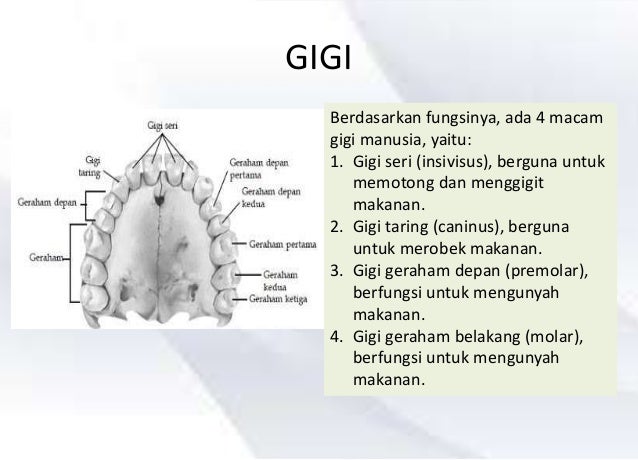 GIGI

Gigi seri

Gigi taring

Geraham depan

Geraham

Geraham depan pertama

Geraham depan kedua

Geraham pertama

Geraham kedua

Geraham ketiga

Berdasarkan fungsinya, ada 4 macam gigi manusia, yaitu:

1. Gigi seri (insivisus), berguna untuk memotong dan menggigit makanan.
2. Gigi taring (caninus), berguna untuk merobek makanan.
3. Gigi geraham depan (premolar), berfungsi untuk mengunyah makanan.
4. Gigi geraham belakang (molar), berfungsi untuk mengunyah makanan.